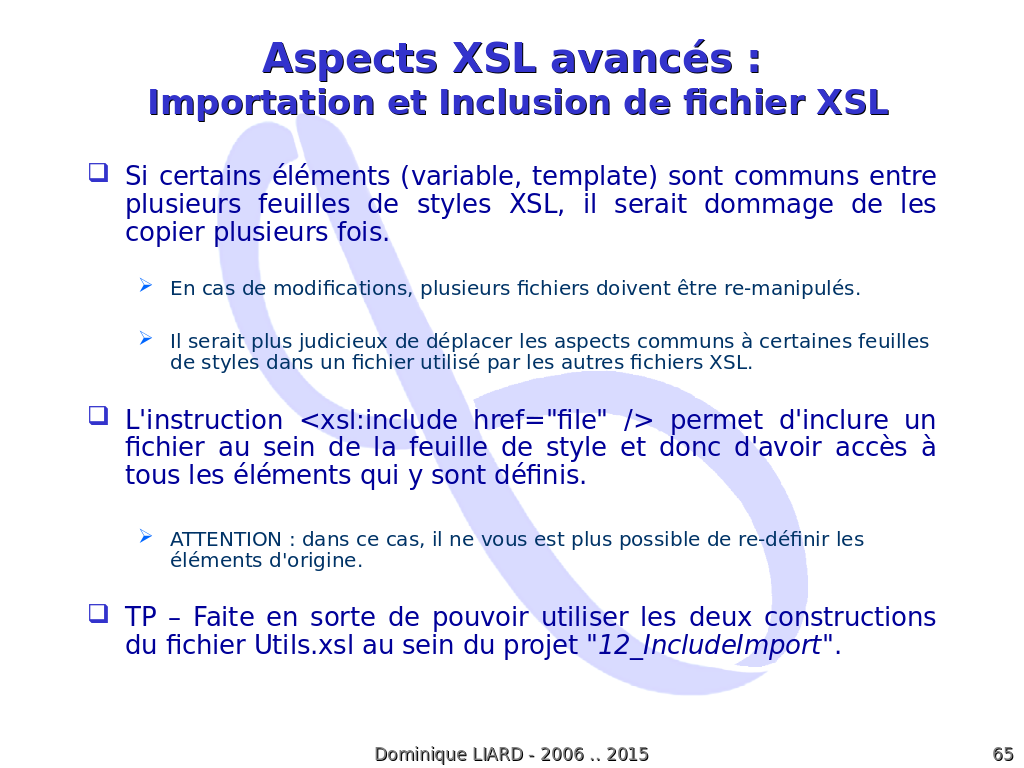 Aspects XSL avancés :
Importation et Inclusion de fichier XSL

Si certains éléments (variable, template) sont communs entre plusieurs feuilles de styles XSL, il serait dommage de les copier plusieurs fois.

En cas de modifications, plusieurs fichiers doivent être re-manipulés.

Il serait plus judicieux de déplacer les aspects communs à certaines feuilles de styles dans un fichier utilisé par les autres fichiers XSL.

L'instruction <xsl:include href="file" /> permet d'inclure un fichier au sein de la feuille de style et donc d'avoir accès à tous les éléments qui y sont définis.

ATTENTION : dans ce cas, il ne vous est plus possible de re-définir les éléments d'origine.

TP – Faite en sorte de pouvoir utiliser les deux constructions du fichier Utils.xsl au sein du projet "12_IncludeImport".

Dominique LIARD - 2006 .. 2015

65